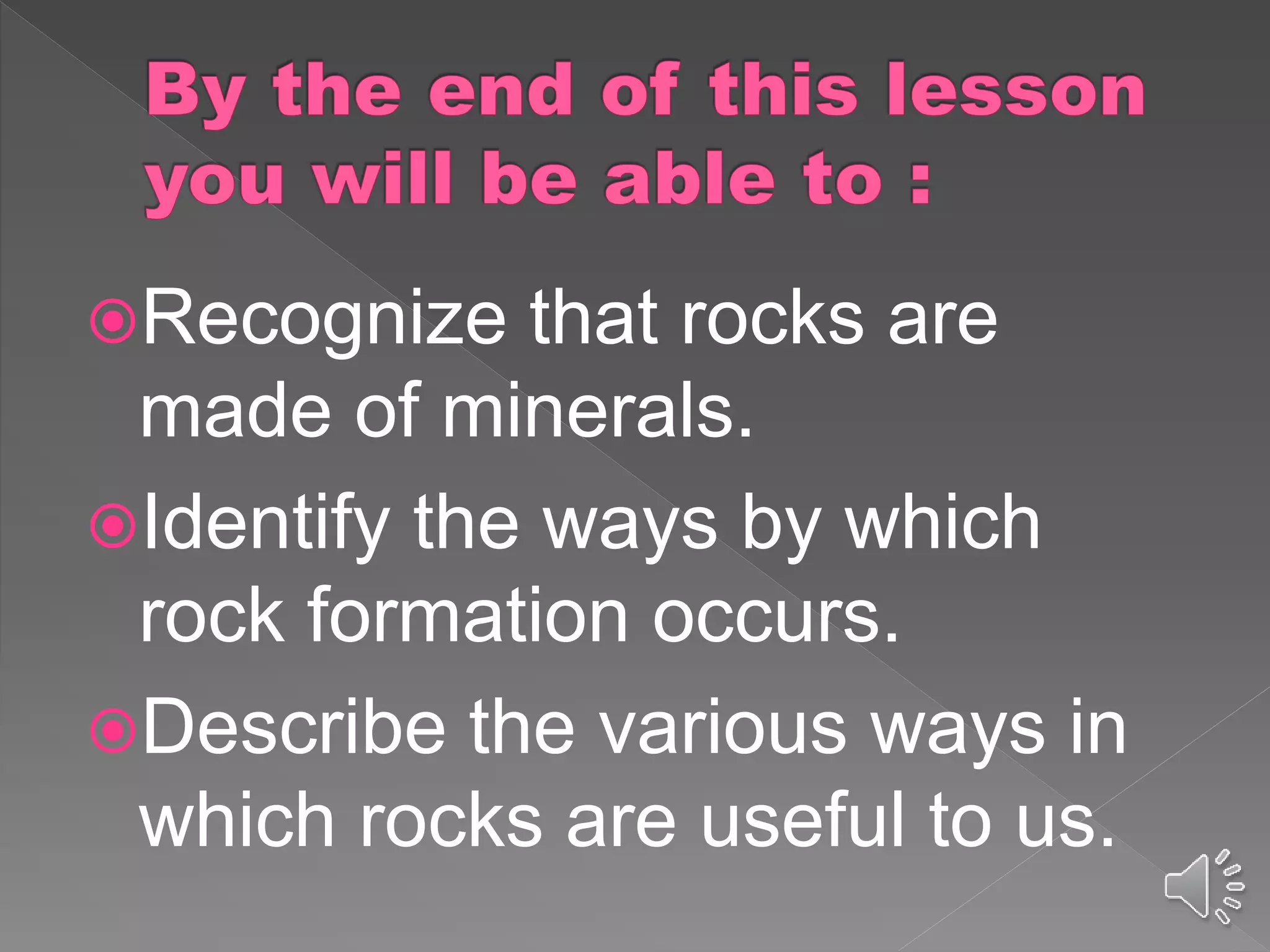 By the end of this lesson you will be able to :

Recognize that rocks are made of minerals.

Identify the ways by which rock formation occurs.

Describe the various ways in which rocks are useful to us.